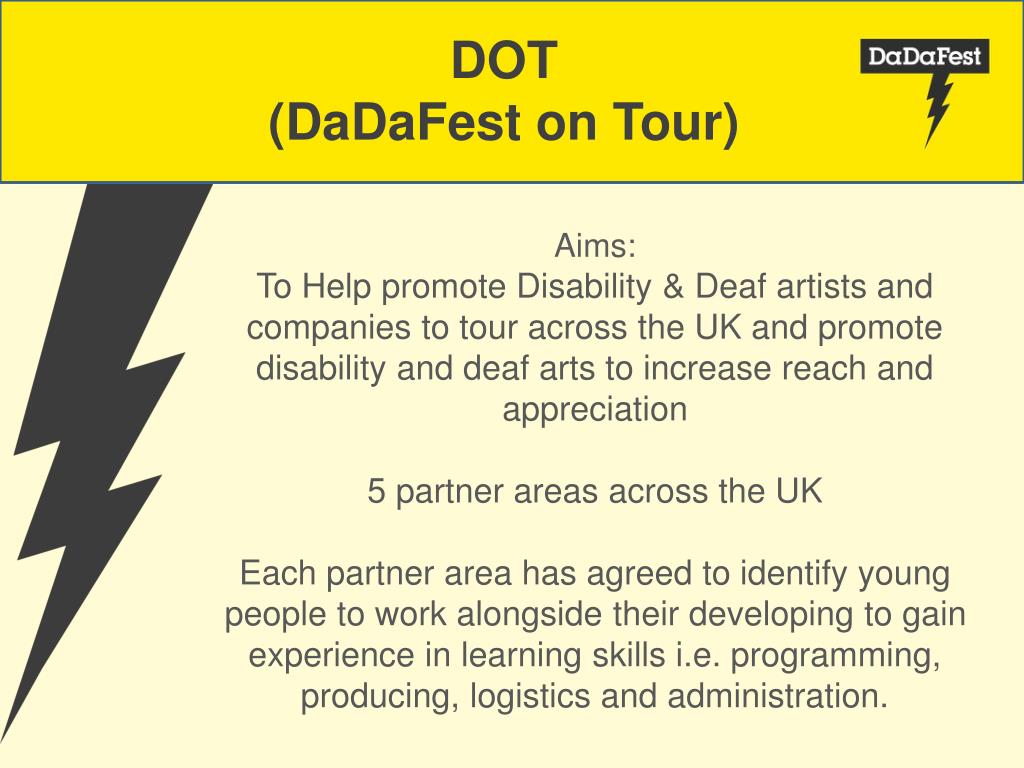 DOT
(DaDaFest on Tour)

DaDaFest

Aims:
To Help promote Disability & Deaf artists and companies to tour across the UK and promote disability and deaf arts to increase reach and appreciation

5 partner areas across the UK

Each partner area has agreed to identify young people to work alongside their developing to gain experience in learning skills i.e. programming, producing, logistics and administration.